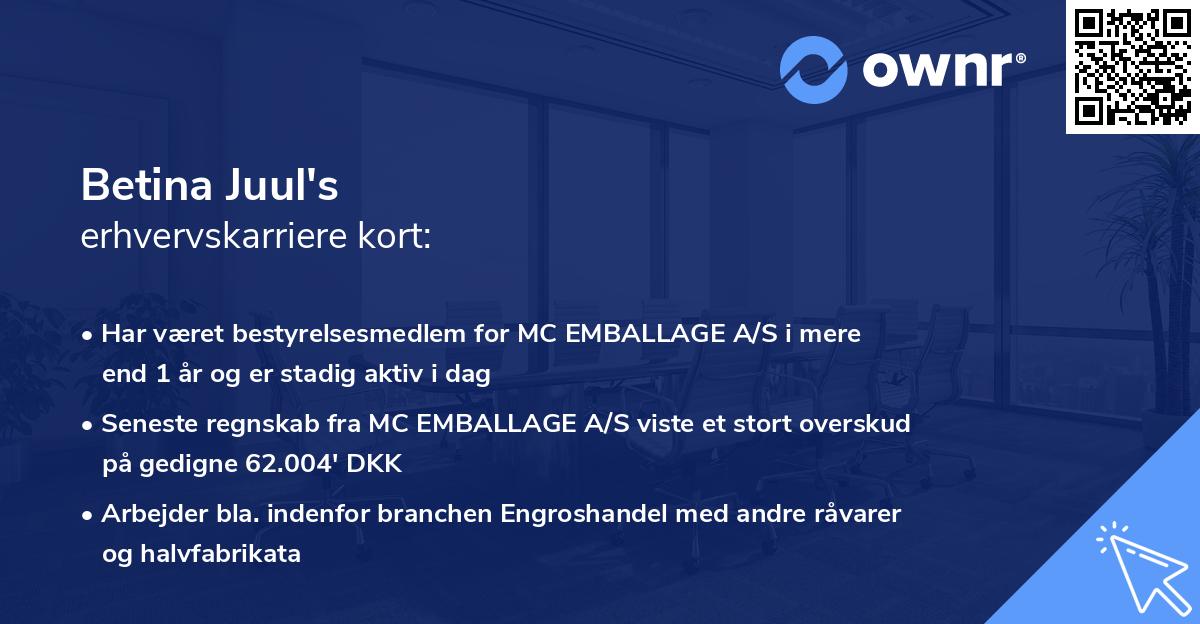 ownr®

Betina Juul's
erhvervskarriere kort:

• Har været bestyrelsesmedlem for MC EMBALLAGE A/S i mere end 1 år og er stadig aktiv i dag

• Seneste regnskab fra MC EMBALLAGE A/S viste et stort overskud på gedigne 62.004' DKK

• Arbejder bla. indenfor branchen Engroshandel med andre råvarer og halvfabrikata